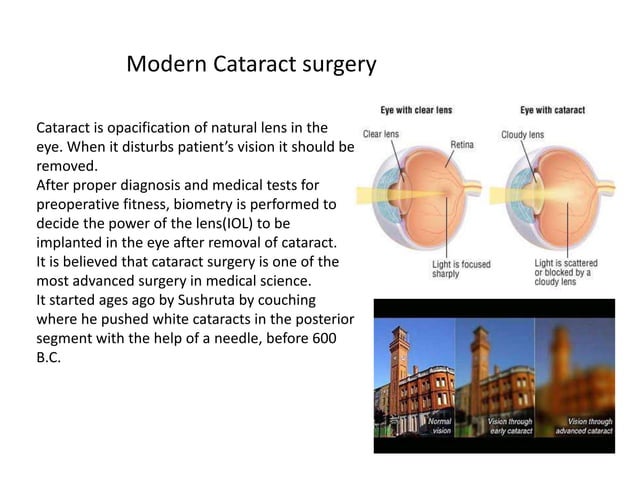 Modern Cataract surgery

Cataract is opacification of natural lens in the eye. When it disturbs patient's vision it should be removed.
After proper diagnosis and medical tests for preoperative fitness, biometry is performed to decide the power of the lens(IOL) to be implanted in the eye after removal of cataract.
It is believed that cataract surgery is one of the most advanced surgery in medical science.
It started ages ago by Sushruta by couching where he pushed white cataracts in the posterior segment with the help of a needle, before 600 B.C.

Eye with clear lens
Clear lens
Retina
Light is focused sharply

Eye with cataract
Cloudy lens
Light is scattered or blocked by a cloudy lens

Normal vision
Vision through early cataract
Vision through advanced cataract